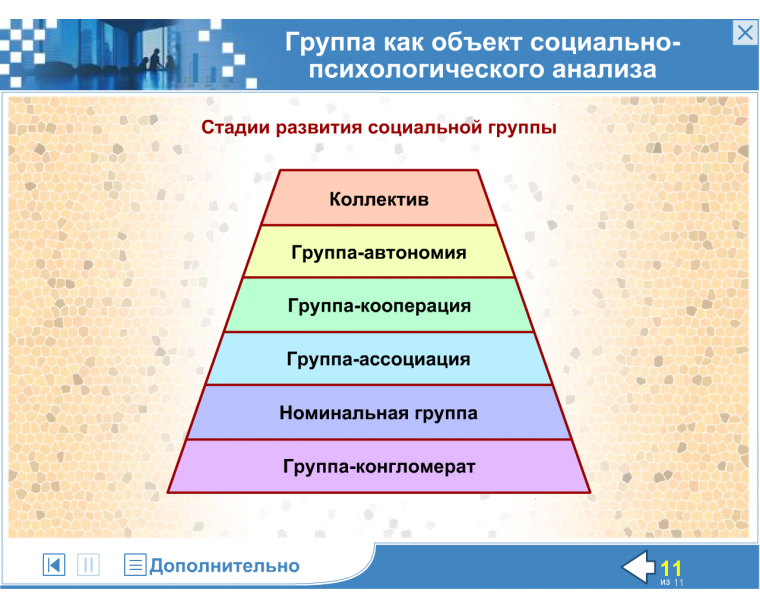 Группа как объект социально-психологического анализа

Стадии развития социальной группы

Коллектив

Группа-автономия

Группа-кооперация

Группа-ассоциация

Номинальная группа

Группа-конгломерат

Дополнительно

11
из 11